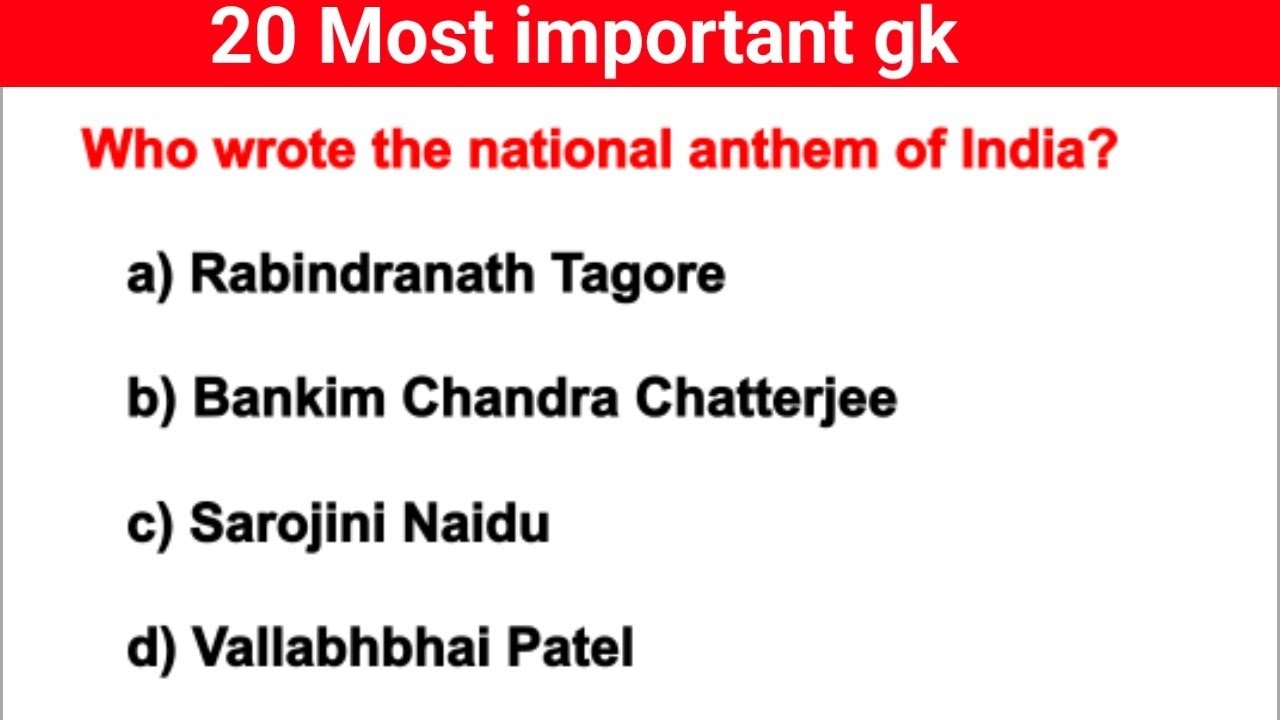 20 Most important gk

Who wrote the national anthem of India?

a) Rabindranath Tagore

b) Bankim Chandra Chatterjee

c) Sarojini Naidu

d) Vallabhbhai Patel